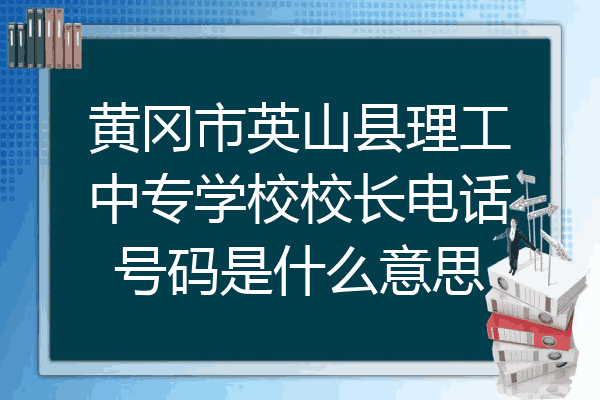 黄冈市英山县理工中专学校校长电话号码是什么意思